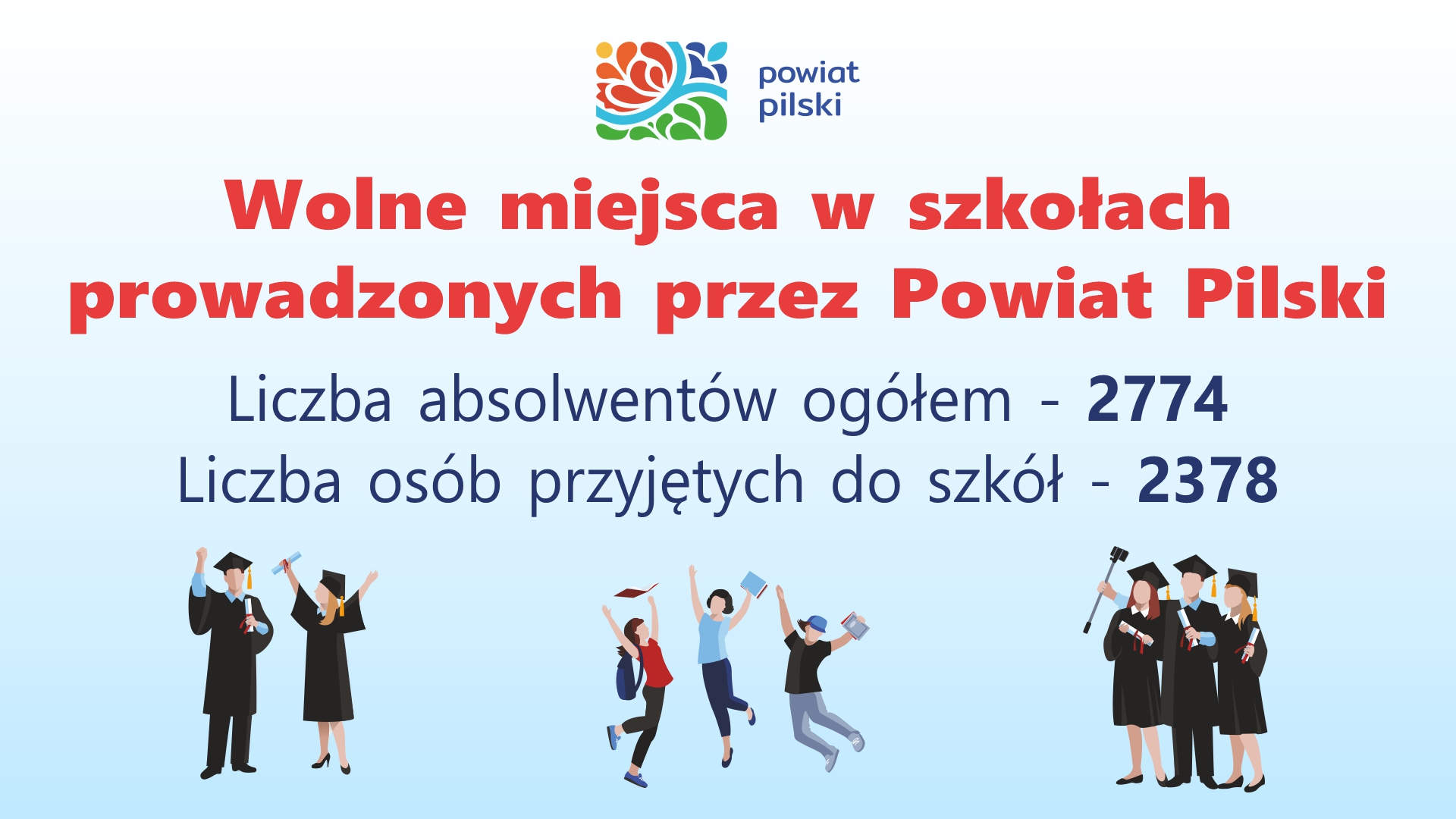 powiat pilski

Wolne miejsca w szkołach prowadzonych przez Powiat Pilski

Liczba absolwentów ogółem - 2774
Liczba osób przyjętych do szkół - 2378